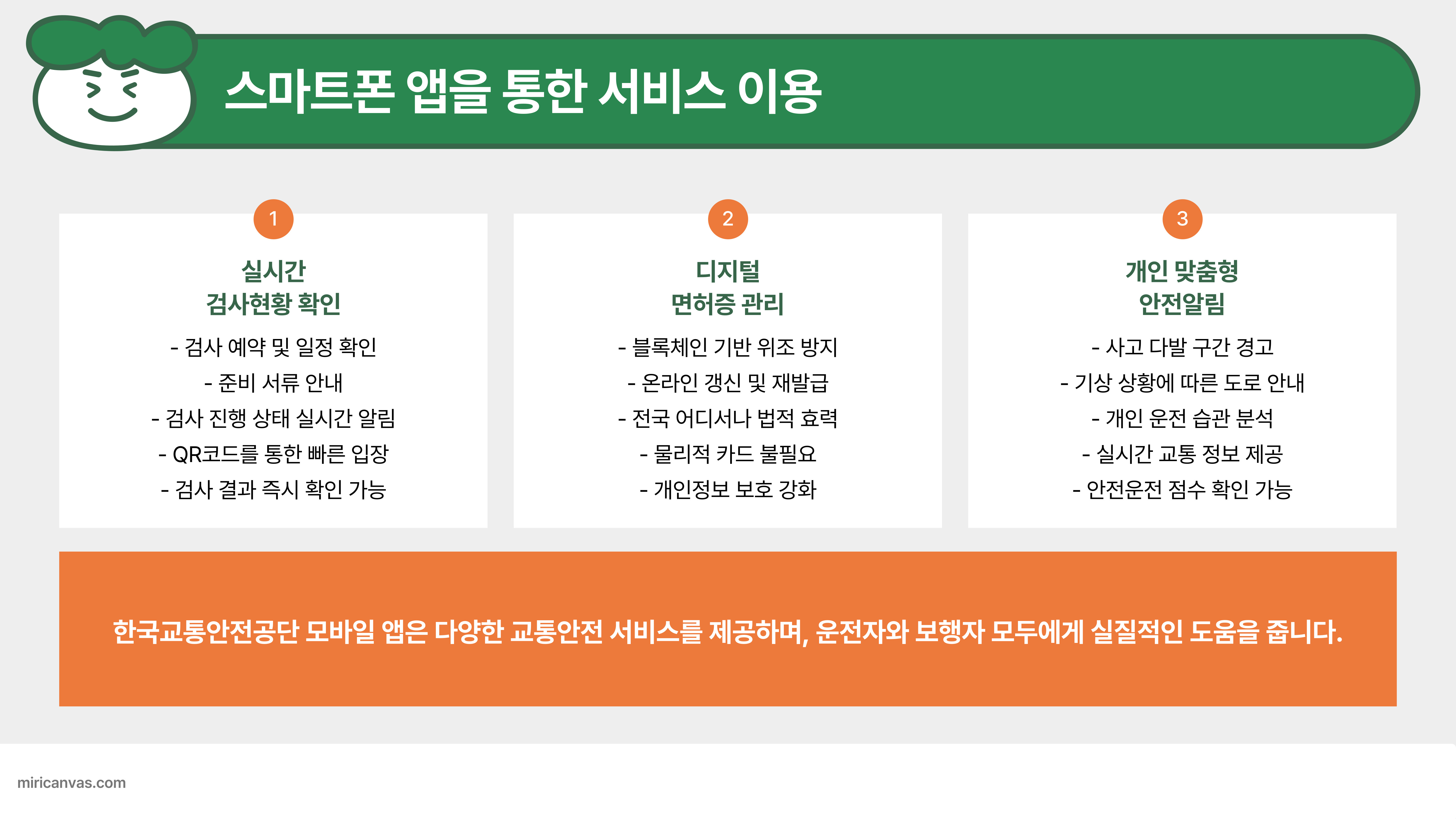 스마트폰 앱을 통한 서비스 이용

1

실시간
검사현황 확인

- 검사 예약 및 일정 확인
- 준비 서류 안내
- 검사 진행 상태 실시간 알림
- QR코드를 통한 빠른 입장
- 검사 결과 즉시 확인 가능

2

디지털
면허증 관리

- 블록체인 기반 위조 방지
- 온라인 갱신 및 재발급
- 전국 어디서나 법적 효력
- 물리적 카드 불필요
- 개인정보 보호 강화

3

개인 맞춤형
안전알림

- 사고 다발 구간 경고
- 기상 상황에 따른 도로 안내
- 개인 운전 습관 분석
- 실시간 교통 정보 제공
- 안전운전 점수 확인 가능

한국교통안전공단 모바일 앱은 다양한 교통안전 서비스를 제공하며, 운전자와 보행자 모두에게 실질적인 도움을 줍니다.

miricanvas.com